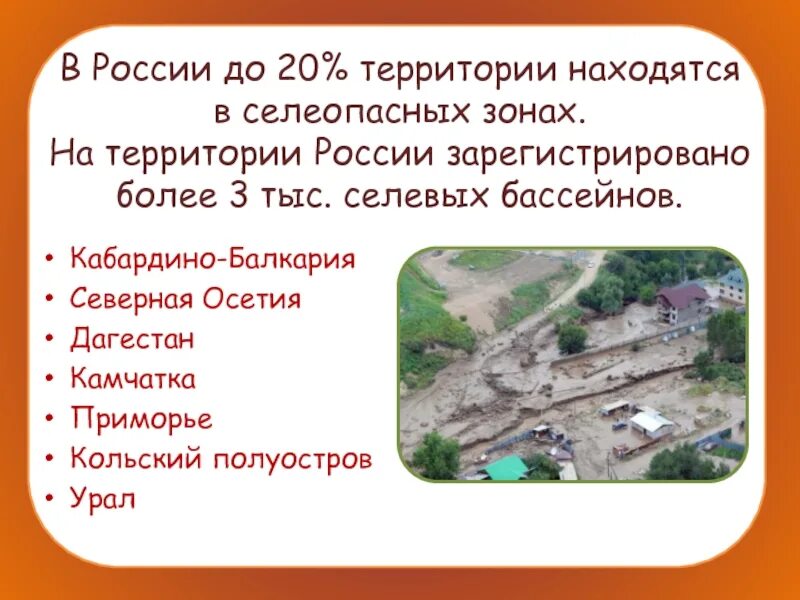 В России до 20% территории находятся в селеопасных зонах.
На территории России зарегистрировано более 3 тыс. селевых бассейнов.

• Кабардино-Балкария
• Северная Осетия
• Дагестан
• Камчатка
• Приморье
• Кольский полуостров
• Урал